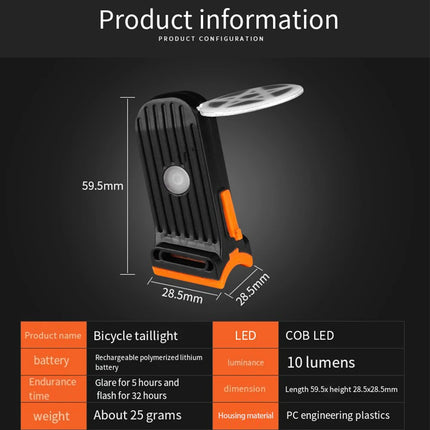 Product information

PRODUCT CONFIGURATION

59.5mm

28.5mm

28.5mm

| Product name | Bicycle taillight | LED | COB LED |
|---|---|---|---|
| battery | Rechargeable polymerized lithium battery | luminance | 10 lumens |
| Endurance time | Glare for 5 hours and flash for 32 hours | dimension | Length 59.5x height 28.5x28.5mm |
| weight | About 25 grams | Housing material | PC engineering plastics |